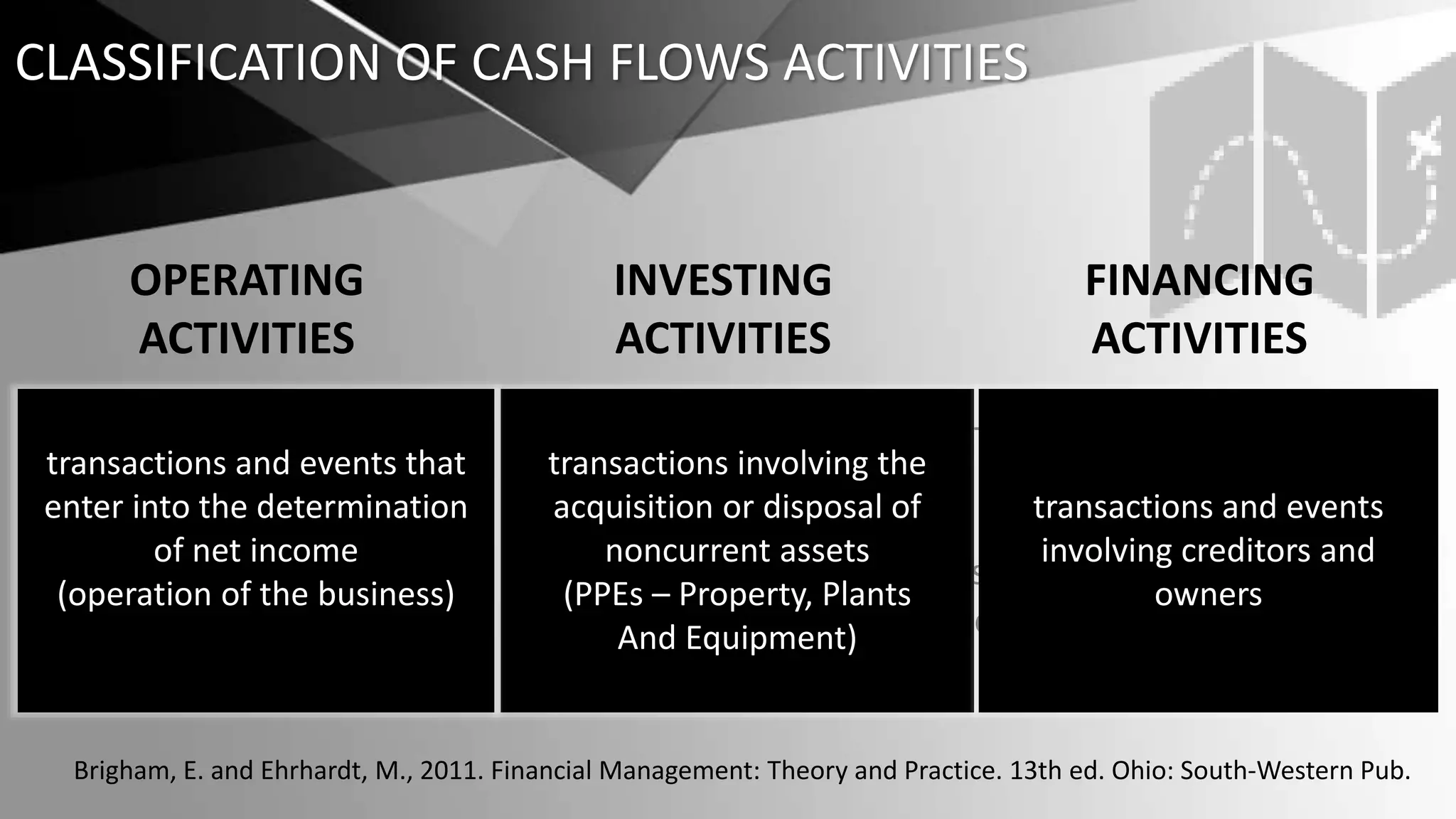 CLASSIFICATION OF CASH FLOWS ACTIVITIES

OPERATING ACTIVITIES

transactions and events that enter into the determination of net income
(operation of the business)

INVESTING ACTIVITIES

transactions involving the acquisition or disposal of noncurrent assets
(PPEs – Property, Plants And Equipment)

FINANCING ACTIVITIES

transactions and events involving creditors and owners

Brigham, E. and Ehrhardt, M., 2011. Financial Management: Theory and Practice. 13th ed. Ohio: South-Western Pub.